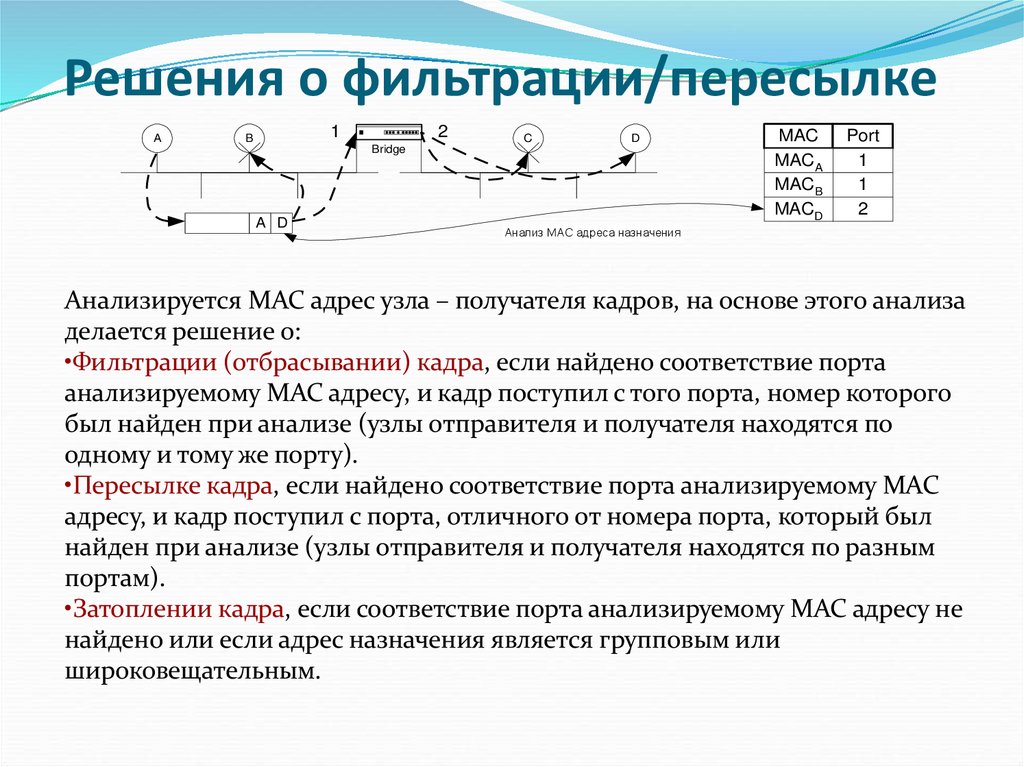 Решения о фильтрации/пересылке

A B 1 Bridge 2 C D

A D

Анализ MAC адреса назначения

| MAC | Port |
|---|---|
| $MAC_A$ | 1 |
| $MAC_B$ | 1 |
| $MAC_D$ | 2 |

Анализируется MAC адрес узла – получателя кадров, на основе этого анализа делается решение о:
•Фильтрации (отбрасывании) кадра, если найдено соответствие порта анализируемому MAC адресу, и кадр поступил с того порта, номер которого был найден при анализе (узлы отправителя и получателя находятся по одному и тому же порту).
•Пересылке кадра, если найдено соответствие порта анализируемому MAC адресу, и кадр поступил с порта, отличного от номера порта, который был найден при анализе (узлы отправителя и получателя находятся по разным портам).
•Затоплении кадра, если соответствие порта анализируемому MAC адресу не найдено или если адрес назначения является групповым или широковещательным.